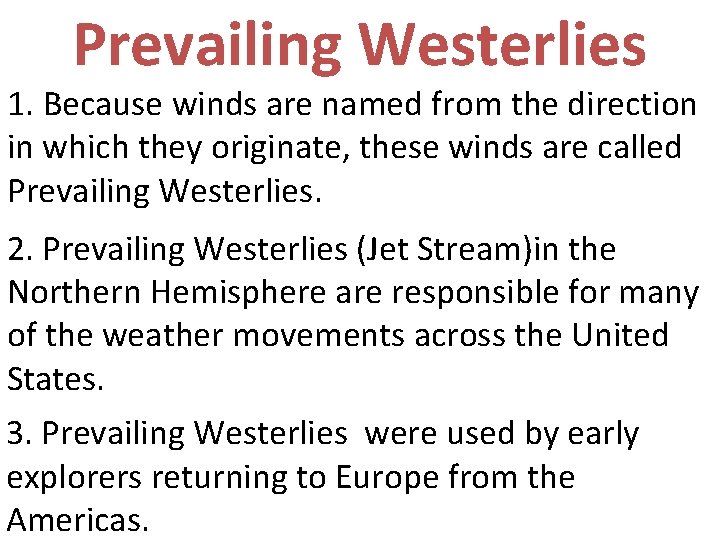 Prevailing Westerlies

1. Because winds are named from the direction in which they originate, these winds are called Prevailing Westerlies.

2. Prevailing Westerlies (Jet Stream)in the Northern Hemisphere are responsible for many of the weather movements across the United States.

3. Prevailing Westerlies  were used by early explorers returning to Europe from the Americas.